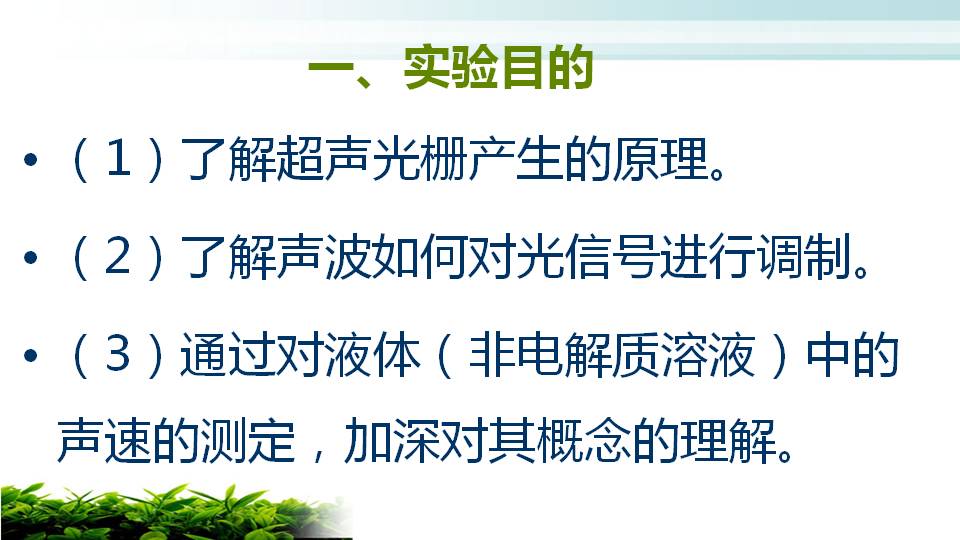 一、实验目的

• （1）了解超声光栅产生的原理。

• （2）了解声波如何对光信号进行调制。

• （3）通过对液体（非电解质溶液）中的声速的测定，加深对其概念的理解。